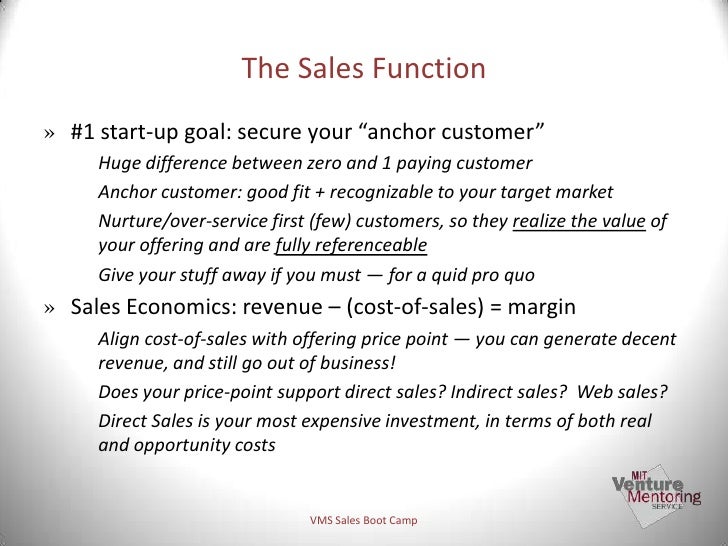 The Sales Function

» #1 start-up goal: secure your “anchor customer”

Huge difference between zero and 1 paying customer

Anchor customer: good fit + recognizable to your target market

Nurture/over-service first (few) customers, so they realize the value of your offering and are fully referenceable

Give your stuff away if you must — for a quid pro quo

» Sales Economics: revenue – (cost-of-sales) = margin

Align cost-of-sales with offering price point — you can generate decent revenue, and still go out of business!

Does your price-point support direct sales? Indirect sales? Web sales?

Direct Sales is your most expensive investment, in terms of both real and opportunity costs

MIT Venture Mentoring SERVICE

VMS Sales Boot Camp